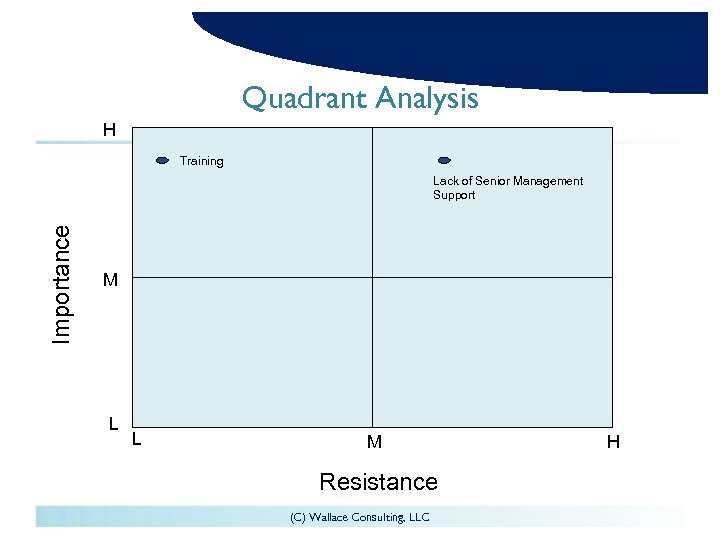 Quadrant Analysis

H

Training

Lack of Senior Management Support

Importance

M

L

L

M

H

Resistance

(C) Wallace Consulting, LLC